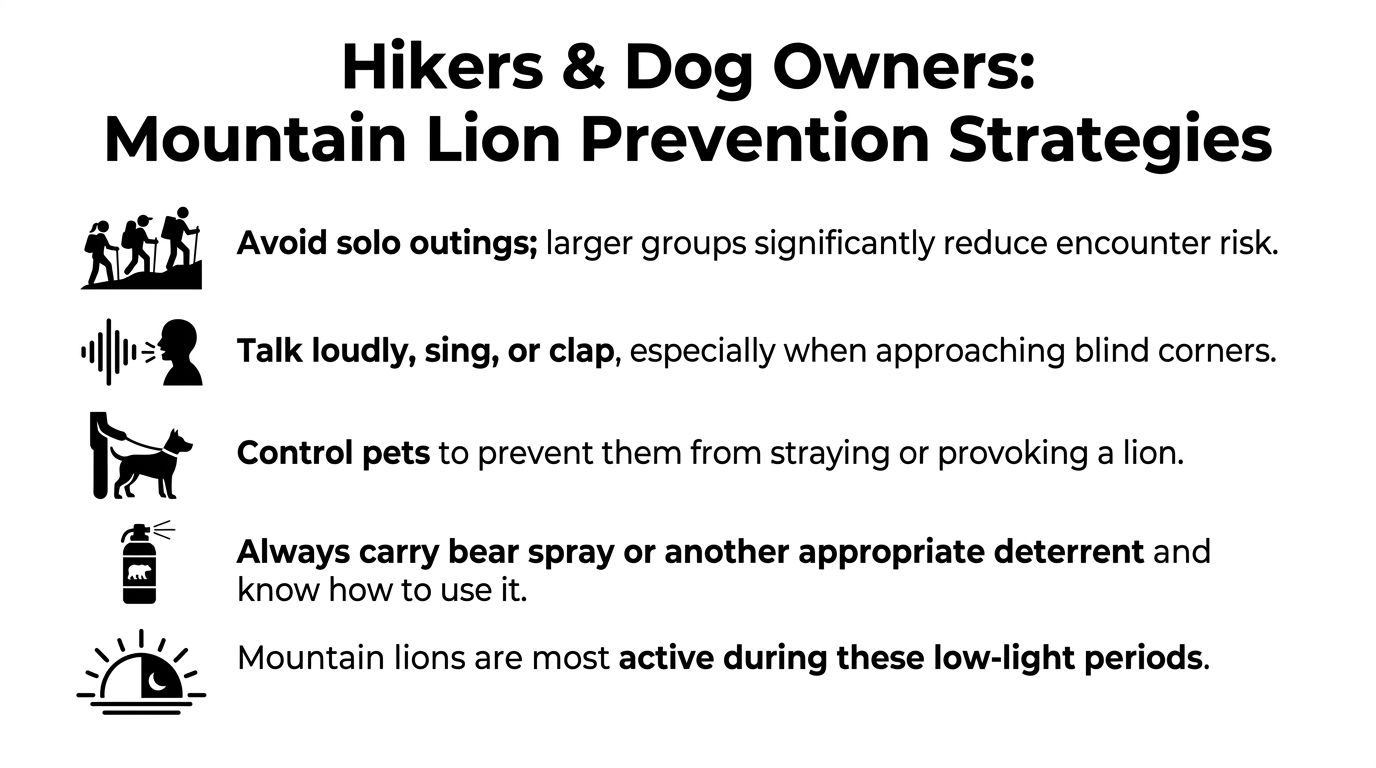 Hikers & Dog Owners:
Mountain Lion Prevention Strategies

Avoid solo outings; larger groups significantly reduce encounter risk.

Talk loudly, sing, or clap, especially when approaching blind corners.

Control pets to prevent them from straying or provoking a lion.

Always carry bear spray or another appropriate deterrent and know how to use it.

Mountain lions are most active during these low-light periods.